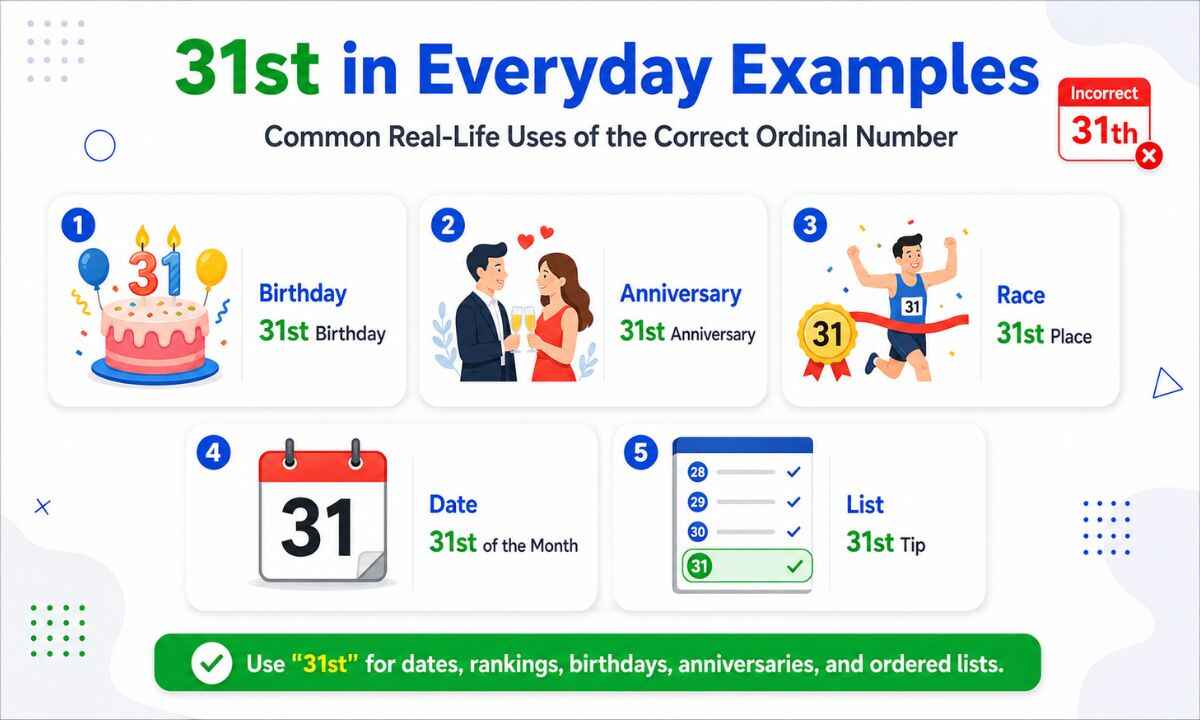 31st in Everyday Examples

Common Real-Life Uses of the Correct Ordinal Number

Incorrect
31th

1
31
Birthday
31st Birthday

2
Anniversary
31st Anniversary

3
31
31
Race
31st Place

4
31
Date
31st of the Month

5
28
29
30
31
List
31st Tip

Use "31st" for dates, rankings, birthdays, anniversaries, and ordered lists.